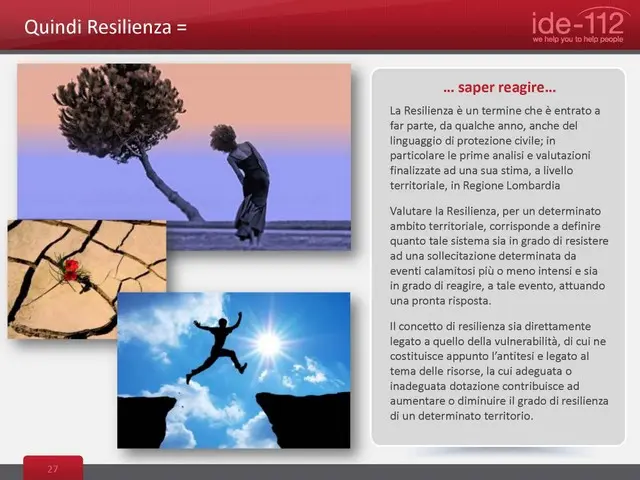 Quindi Resilienza =

ide-112
we help you to help people

… saper reagire…

La Resilienza è un termine che è entrato a far parte, da qualche anno, anche del linguaggio di protezione civile; in particolare le prime analisi e valutazioni finalizzate ad una sua stima, a livello territoriale, in Regione Lombardia

Valutare la Resilienza, per un determinato ambito territoriale, corrisponde a definire quanto tale sistema sia in grado di resistere ad una sollecitazione determinata da eventi calamitosi più o meno intensi e sia in grado di reagire, a tale evento, attuando una pronta risposta.

Il concetto di resilienza sia direttamente legato a quello della vulnerabilità, di cui ne costituisce appunto l'antitesi e legato al tema delle risorse, la cui adeguata o inadeguata dotazione contribuisce ad aumentare o diminuire il grado di resilienza di un determinato territorio.

27